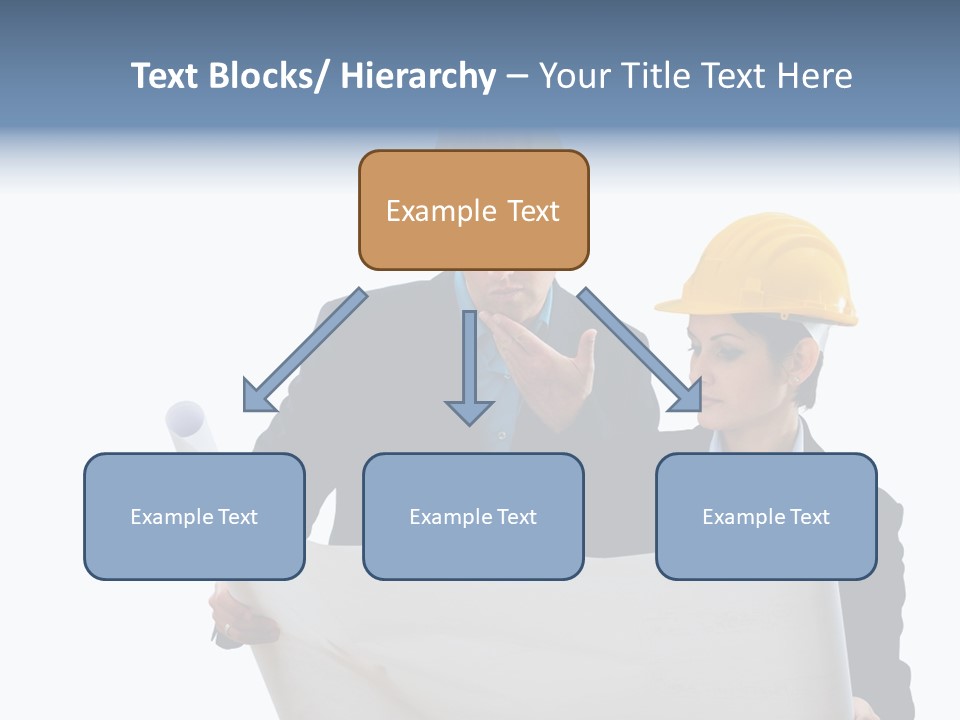 Text Blocks/ Hierarchy – Your Title Text Here

Example Text

Example Text

Example Text

Example Text